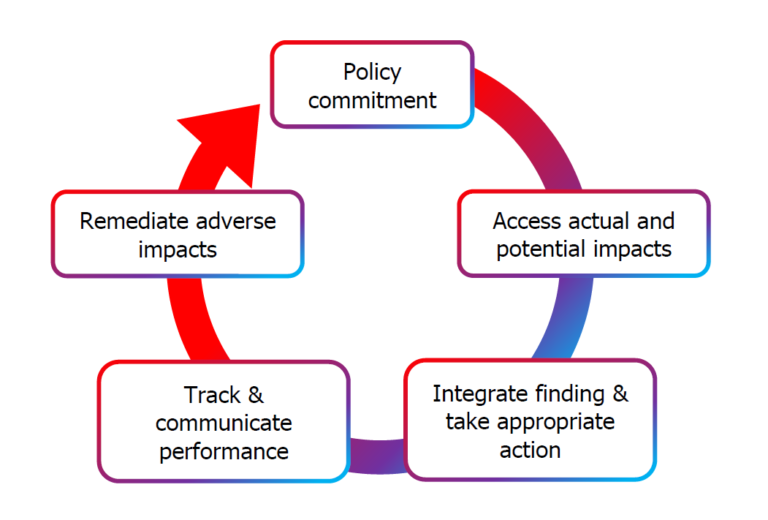 Policy commitment

Access actual and potential impacts

Integrate finding & take appropriate action

Track & communicate performance

Remediate adverse impacts